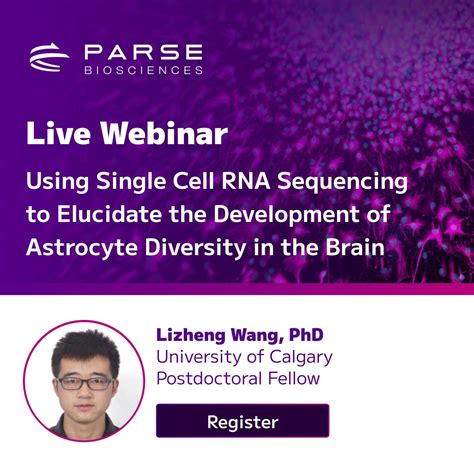 PARSE
BIOSCIENCES

Live Webinar

Using Single Cell RNA Sequencing to Elucidate the Development of Astrocyte Diversity in the Brain

Lizheng Wang, PhD
University of Calgary
Postdoctoral Fellow

Register